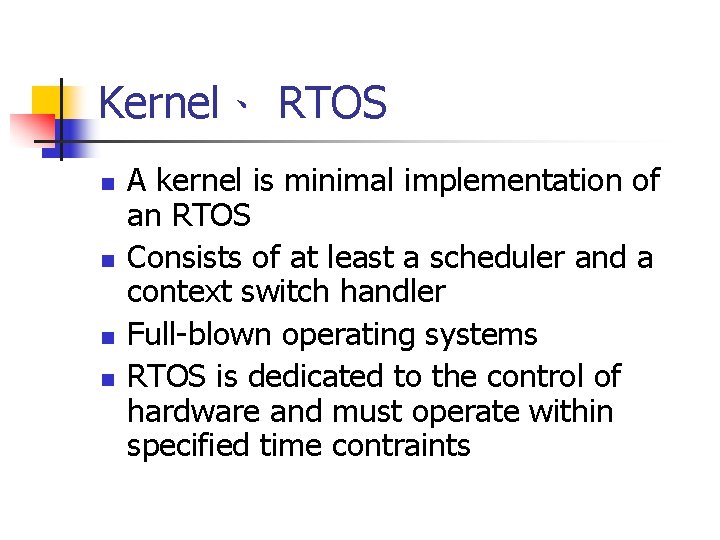 Kernel、 RTOS

- A kernel is minimal implementation of an RTOS
- Consists of at least a scheduler and a context switch handler
- Full-blown operating systems
- RTOS is dedicated to the control of hardware and must operate within specified time contraints